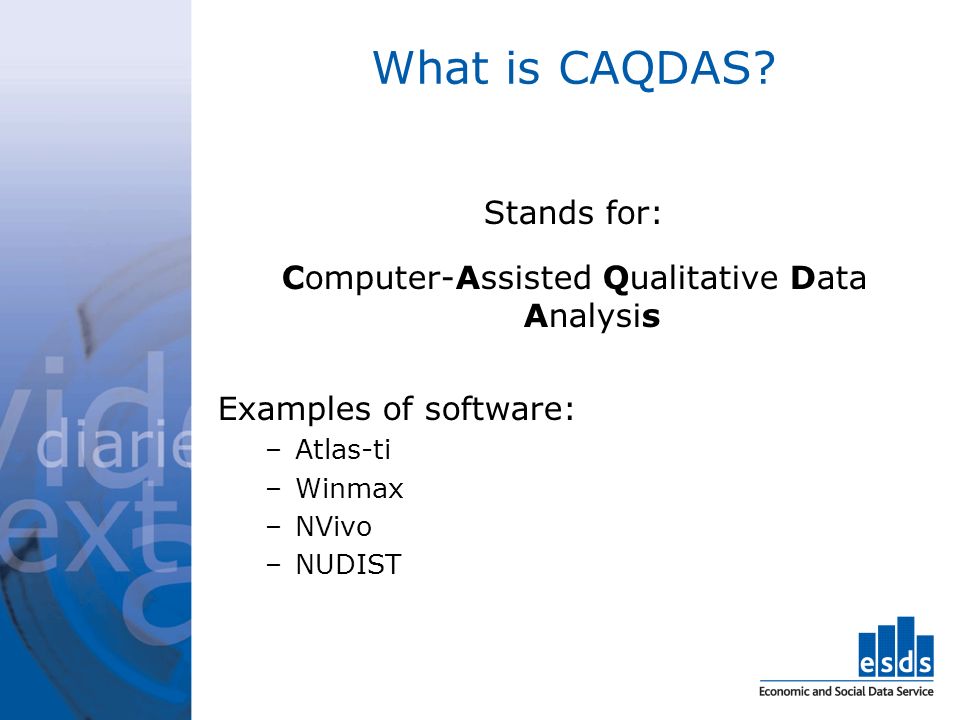 What is CAQDAS?

Stands for:

Computer-Assisted Qualitative Data Analysis

Examples of software:
– Atlas-ti
– Winmax
– NVivo
– NUDIST

vide
diarie
ext

esds
Economic and Social Data Service